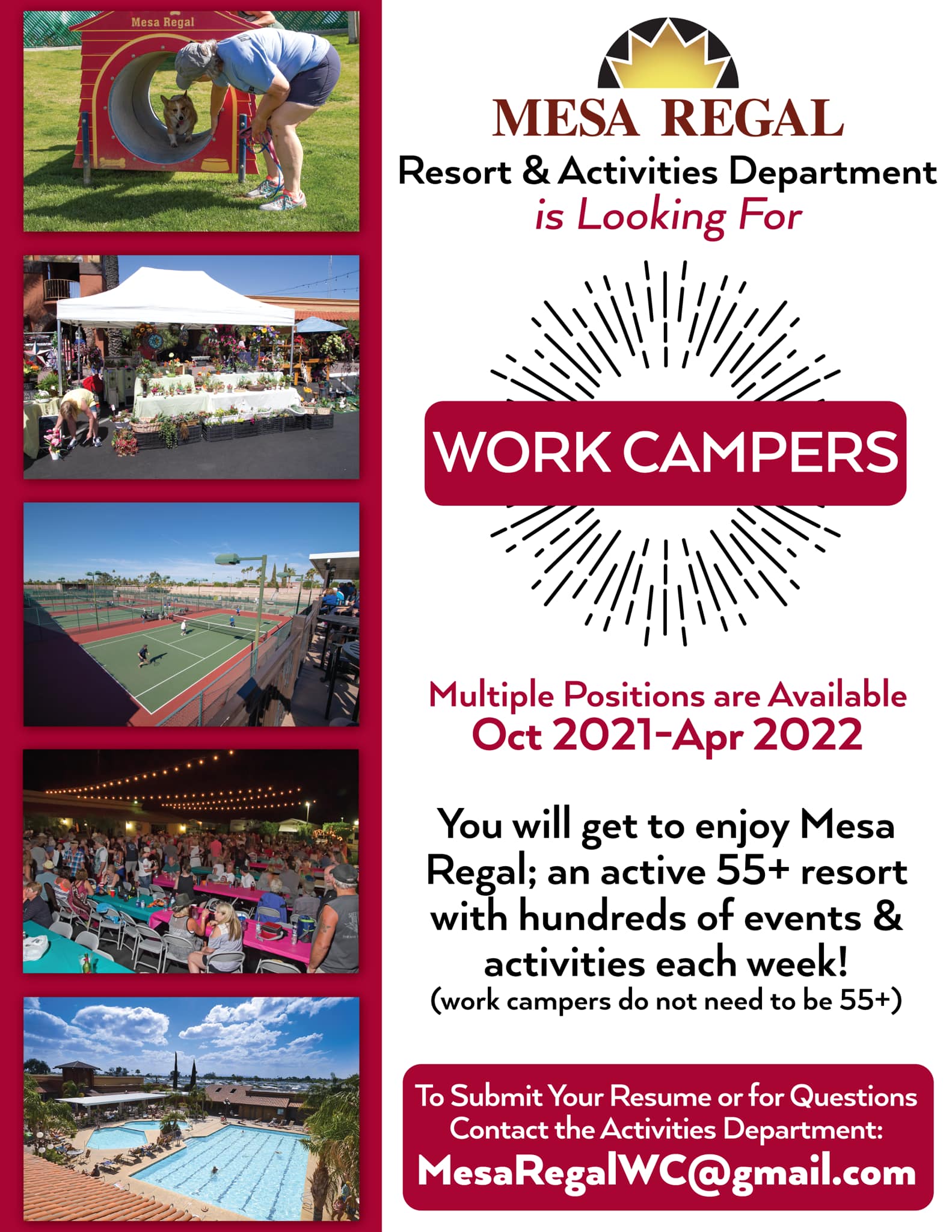 Mesa Regal

MESA REGAL
Resort & Activities Department
is Looking For

WORK CAMPERS

Multiple Positions are Available
Oct 2021-Apr 2022

You will get to enjoy Mesa Regal; an active 55+ resort with hundreds of events & activities each week!
(work campers do not need to be 55+)

To Submit Your Resume or for Questions Contact the Activities Department:
MesaRegalWC@gmail.com